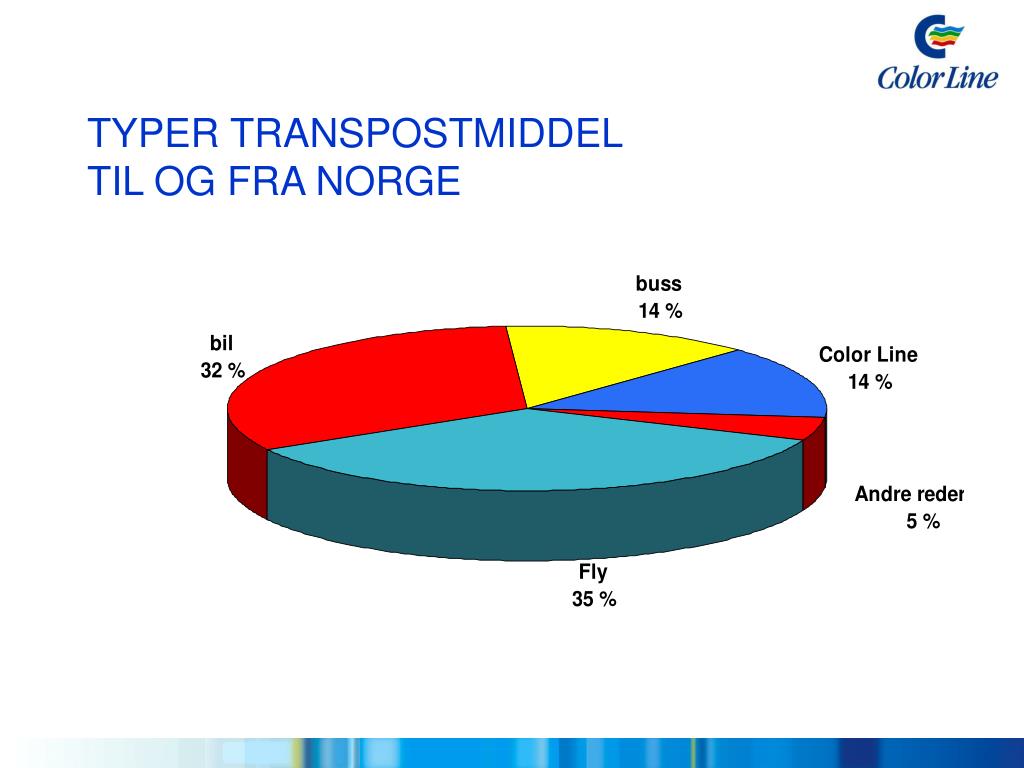 ColorLine

TYPER TRANSPOSTMIDDEL
TIL OG FRA NORGE

buss
14 %

bil
32 %

Color Line
14 %

Andre reder
5 %

Fly
35 %